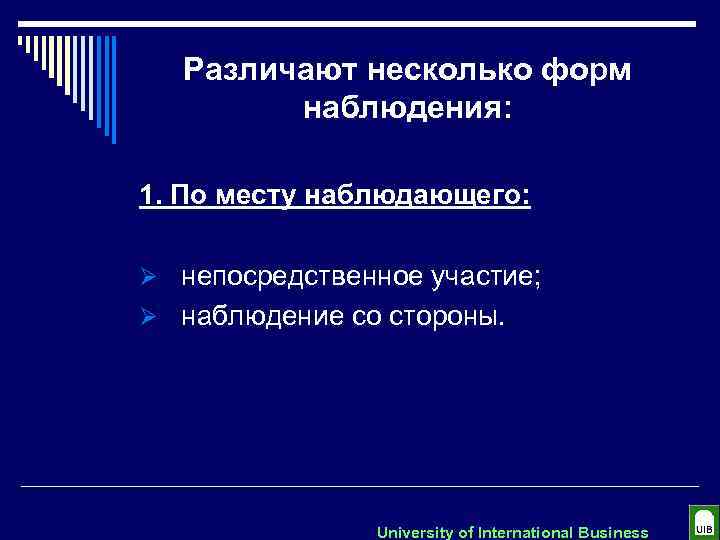 Различают несколько форм наблюдения:

1. По месту наблюдающего:

➢ непосредственное участие;
➢ наблюдение со стороны.

University of International Business

UIB